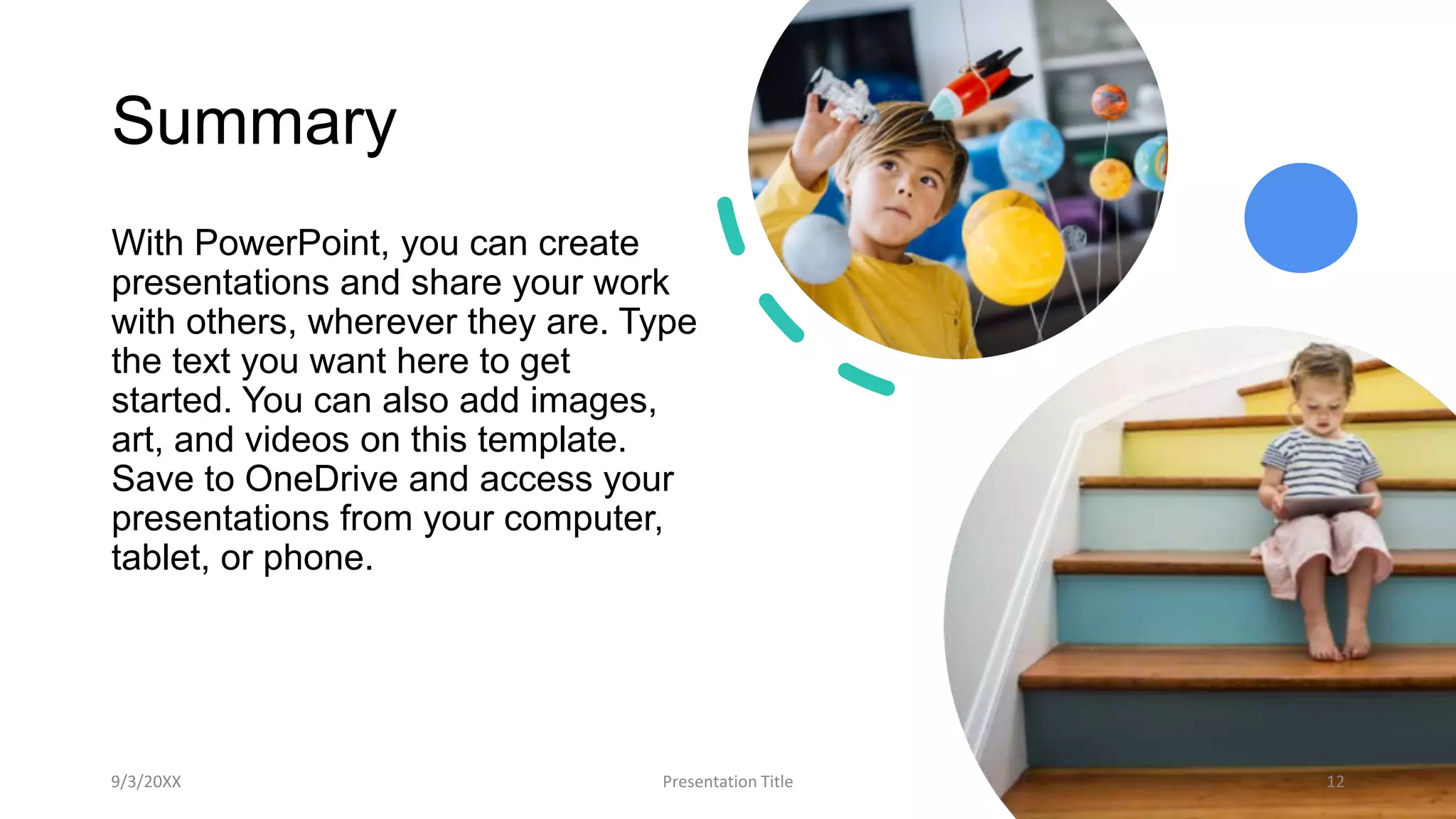 Summary

With PowerPoint, you can create presentations and share your work with others, wherever they are. Type the text you want here to get started. You can also add images, art, and videos on this template. Save to OneDrive and access your presentations from your computer, tablet, or phone.

9/3/20XX

Presentation Title

12